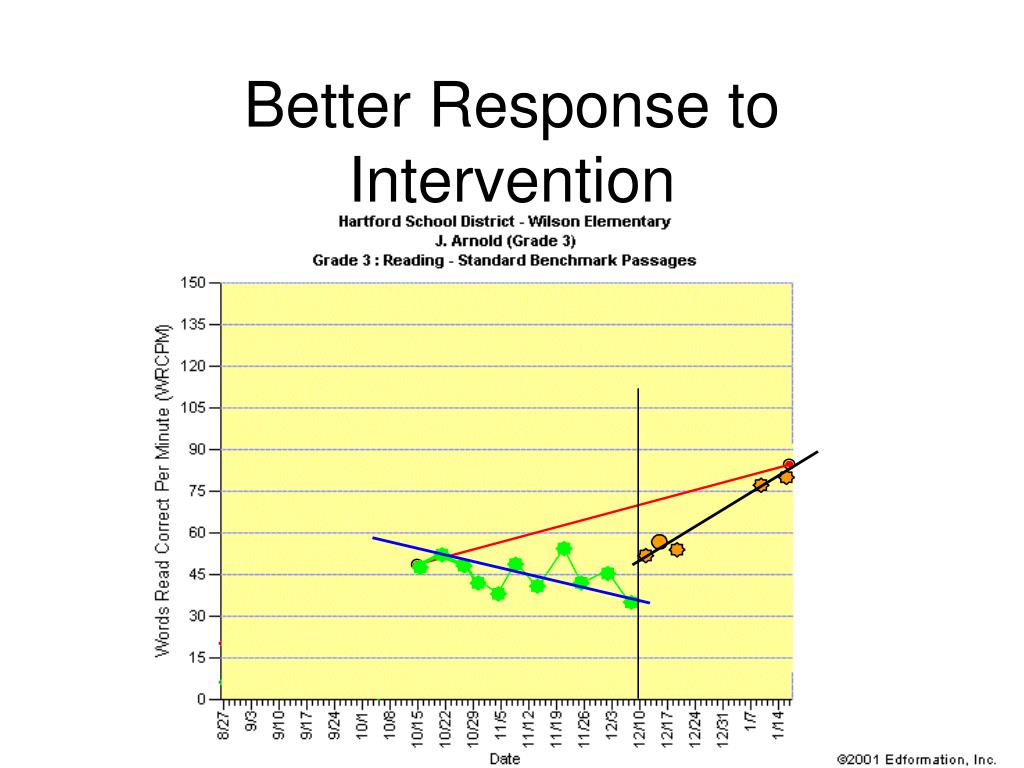 Better Response to Intervention

Hartford School District - Wilson Elementary
J. Arnold (Grade 3)
Grade 3 : Reading - Standard Benchmark Passages

Words Read Correct Per Minute (WRCPM)

150
135
120
105
90
75
60
45
30
15
0

8/27
9/3
9/10
9/17
9/24
10/1
10/8
10/15
10/22
10/29
11/5
11/12
11/19
11/26
12/3
12/10
12/17
12/24
12/31
1/7
1/14

Date

©2001 Edformation, Inc.